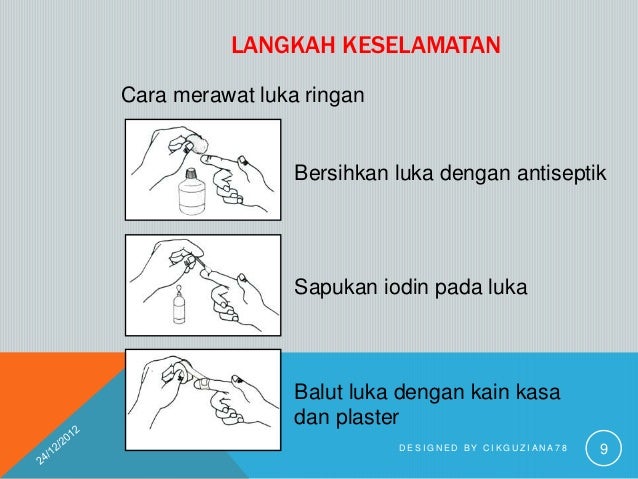 LANGKAH KESELAMATAN

Cara merawat luka ringan

Bersihkan luka dengan antiseptik

Sapukan iodin pada luka

Balut luka dengan kain kasa dan plaster

24/12/2012

DESIGNED BY CIKGUZIANA78

9